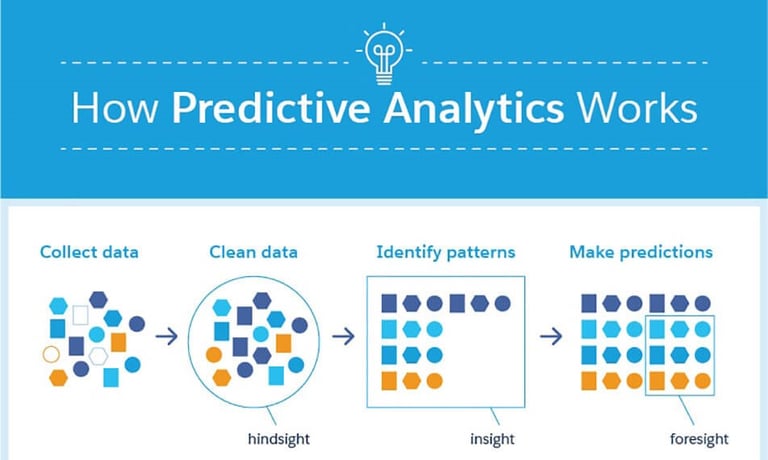 How Predictive Analytics Works

Collect data

Clean data

Identify patterns

Make predictions

hindsight

insight

foresight